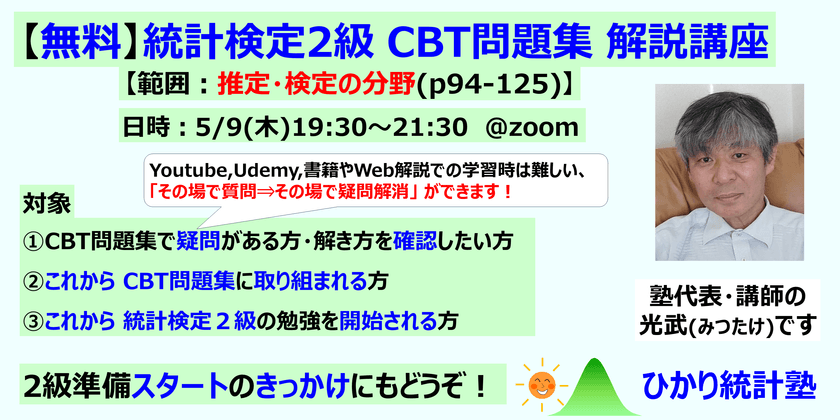 【無料】統計検定2級 CBT問題集 解説講座

【範囲：推定・検定の分野(p94-125)】

日時：5/9(木)19:30～21:30 @zoom

Youtube,Udemy,書籍やWeb解説での学習時は難しい、「その場で質問⇒その場で疑問解消」ができます！

対象

①CBT問題集で疑問がある方・解き方を確認したい方

②これから CBT問題集に取り組まれる方

③これから 統計検定２級の勉強を開始される方

塾代表・講師の光武(みつたけ)です

2級準備スタートのきっかけにもどうぞ！

ひかり統計塾